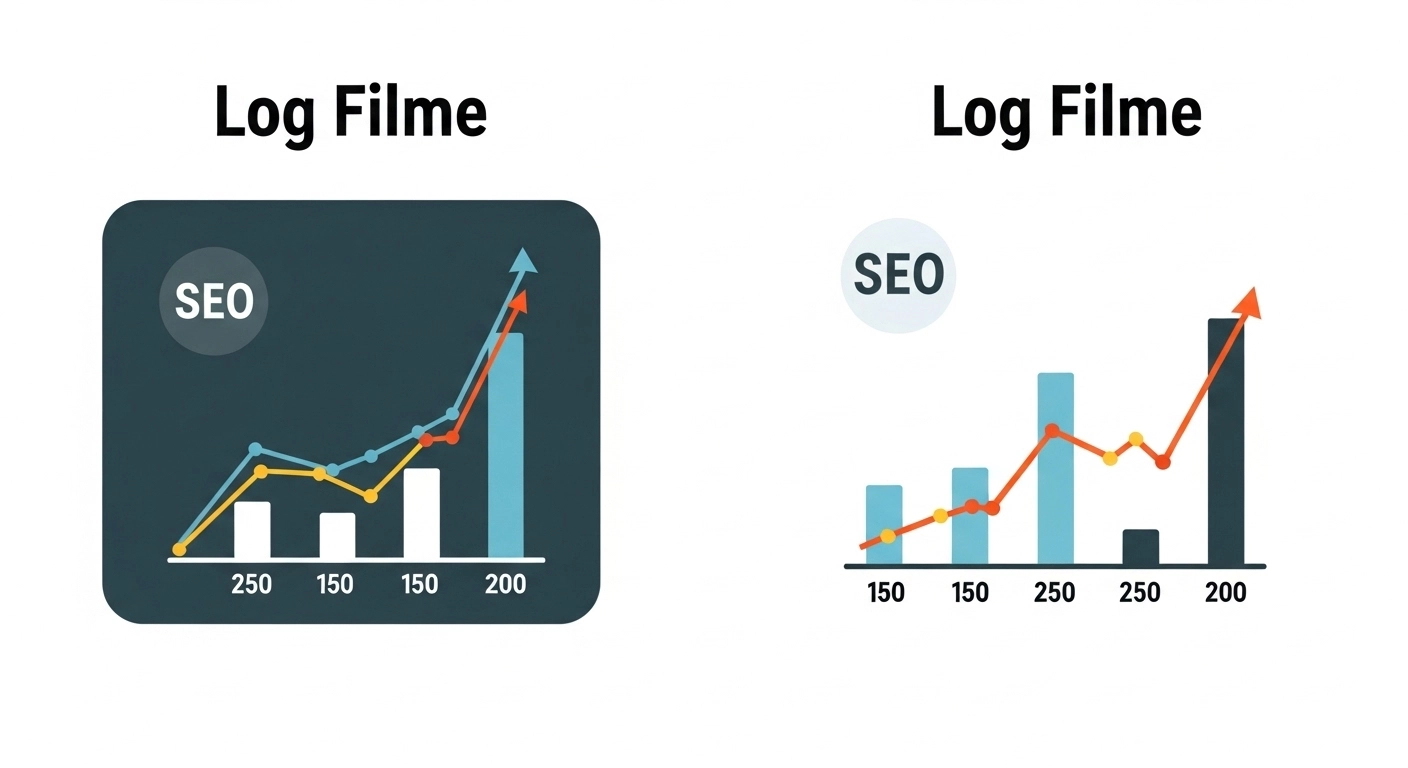 Log Filme

SEO

250 150 150 200

Log Filme

SEO

150 150 250 250 200